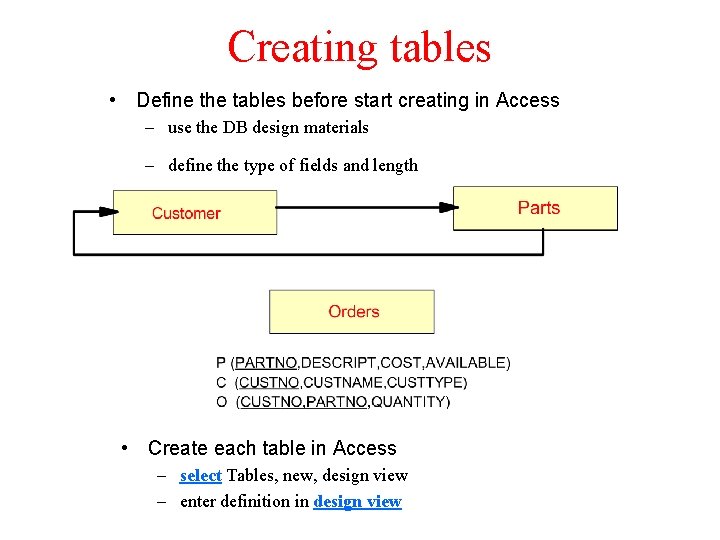 Creating tables

• Define the tables before start creating in Access
– use the DB design materials
– define the type of fields and length

Customer

Parts

Orders

P (PARTNO,DESCRIPT,COST,AVAILABLE)
C (CUSTNO,CUSTNAME,CUSTTYPE)
O (CUSTNO,PARTNO,QUANTITY)

• Create each table in Access
– select Tables, new, design view
– enter definition in design view